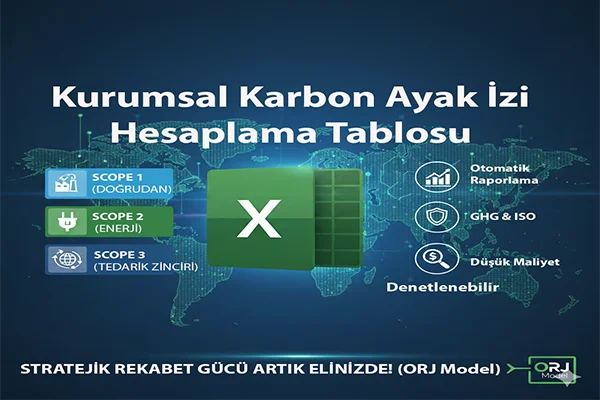 Kurumsal Karbon Ayak İzi Hesaplama Tablosu

SCOPE 1
(DOĞRUDAN)

SCOPE 2
(ENERJİ)

SCOPE 3
(TEDARİK ZİNCİRİ)

X

Otomatik Raporlama

GHG & ISO

Düşük Maliyet

Denetlenebilir

STRATEJİK REKABET GÜCÜ ARTIK ELİNİZDE! (ORJ Model)

ORJ Model